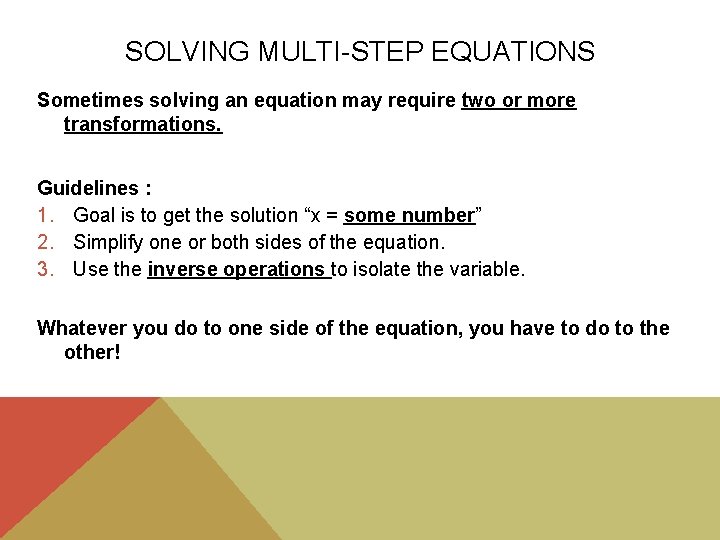 SOLVING MULTI-STEP EQUATIONS

Sometimes solving an equation may require two or more transformations.

Guidelines :
1. Goal is to get the solution “x = some number”
2. Simplify one or both sides of the equation.
3. Use the inverse operations to isolate the variable.

Whatever you do to one side of the equation, you have to do to the other!